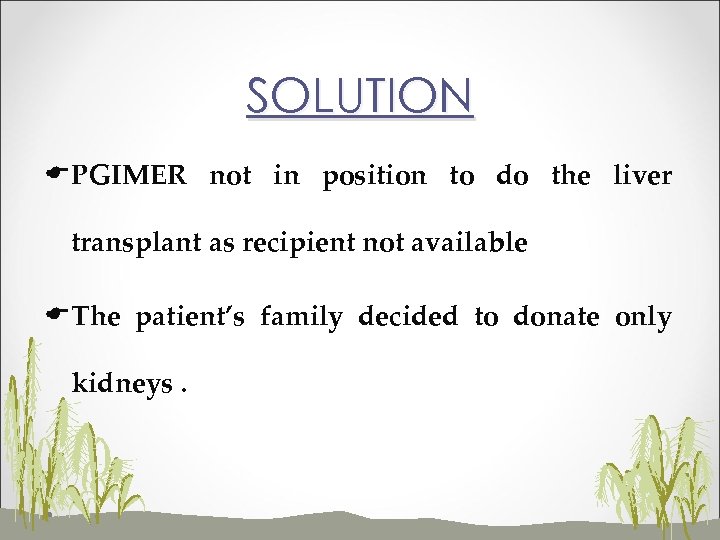 SOLUTION

PGIMER not in position to do the liver transplant as recipient not available

The patient's family decided to donate only kidneys .